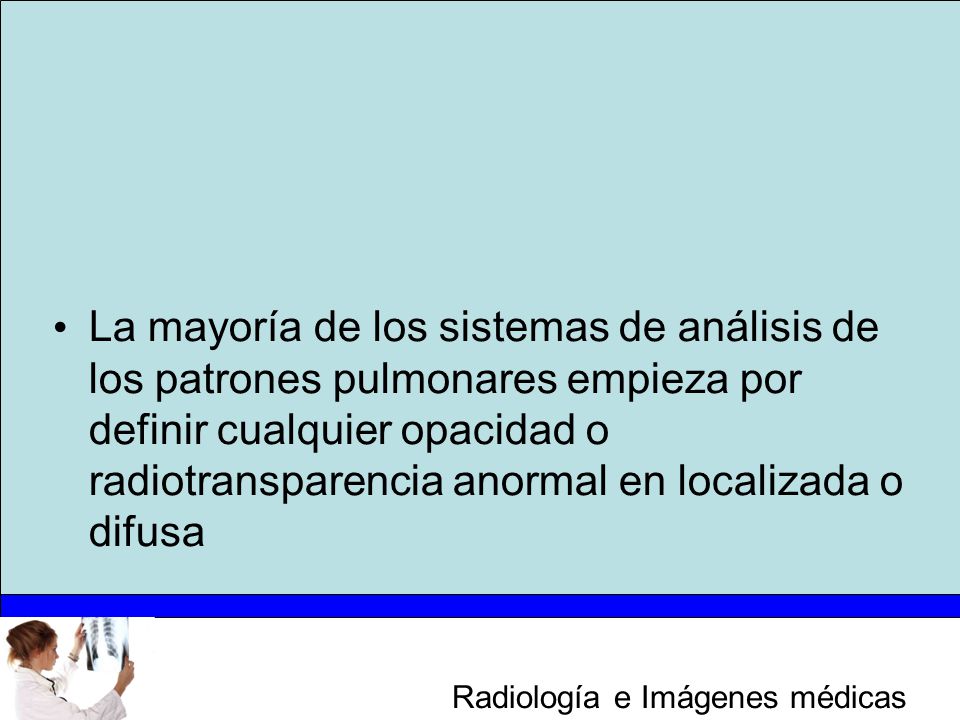 • La mayoría de los sistemas de análisis de los patrones pulmonares empieza por definir cualquier opacidad o radiotransparencia anormal en localizada o difusa

Radiología e Imágenes médicas